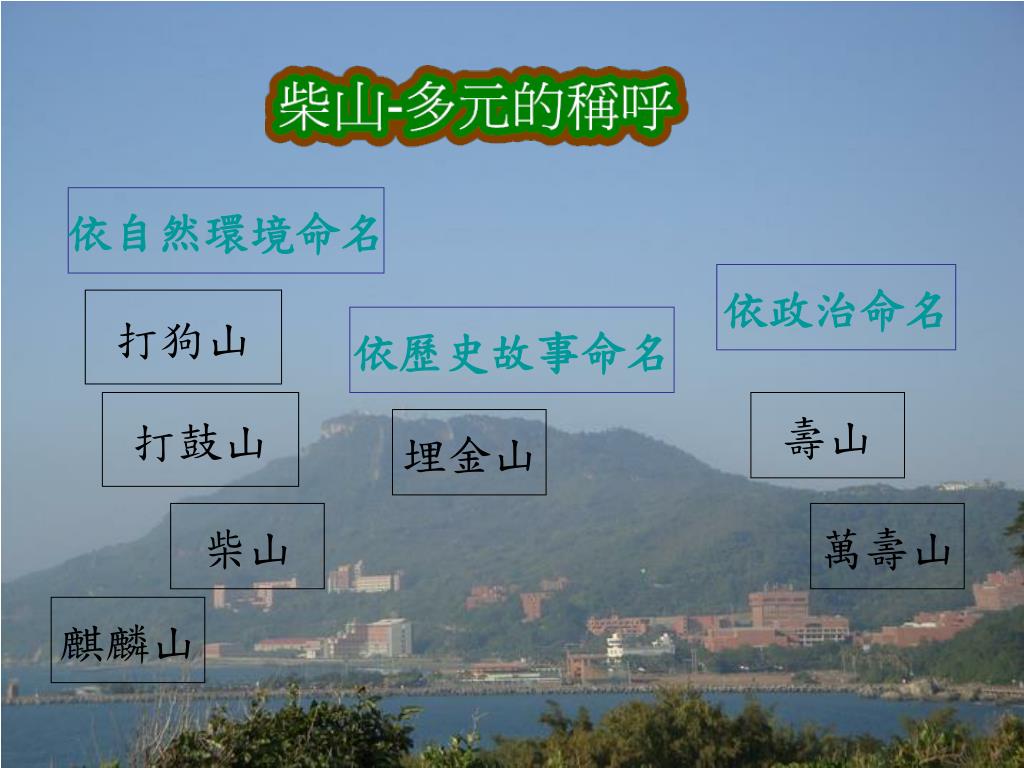 柴山-多元的稱呼

依自然環境命名

打狗山

打鼓山

柴山

麒麟山

依歷史故事命名

埋金山

依政治命名

壽山

萬壽山